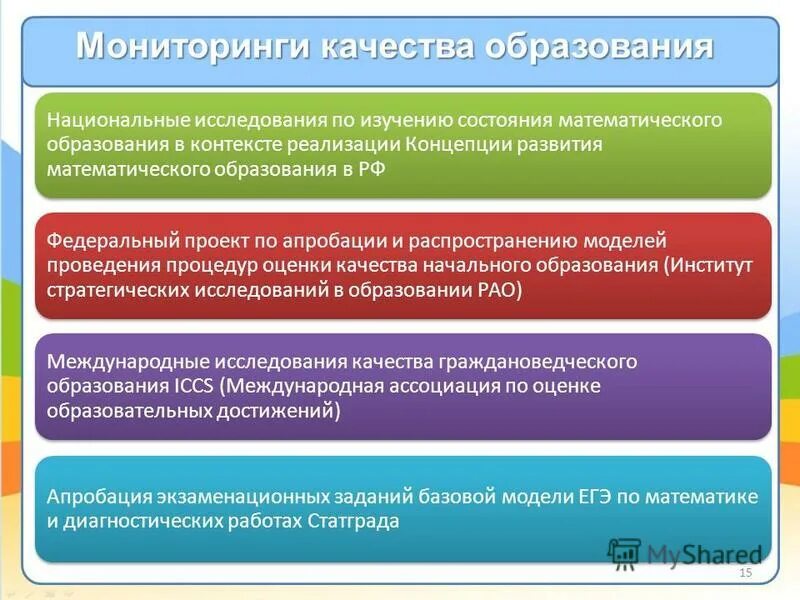 Мониторинги качества образования

Национальные исследования по изучению состояния математического образования в контексте реализации Концепции развития математического образования в РФ

Федеральный проект по апробации и распространению моделей проведения процедур оценки качества начального образования (Институт стратегических исследований в образовании РАО)

Международные исследования качества граждановедческого образования ICCS (Международная ассоциация по оценке образовательных достижений)

Апробация экзаменационных заданий базовой модели ЕГЭ по математике и диагностических работах Статграда

MyShared

15